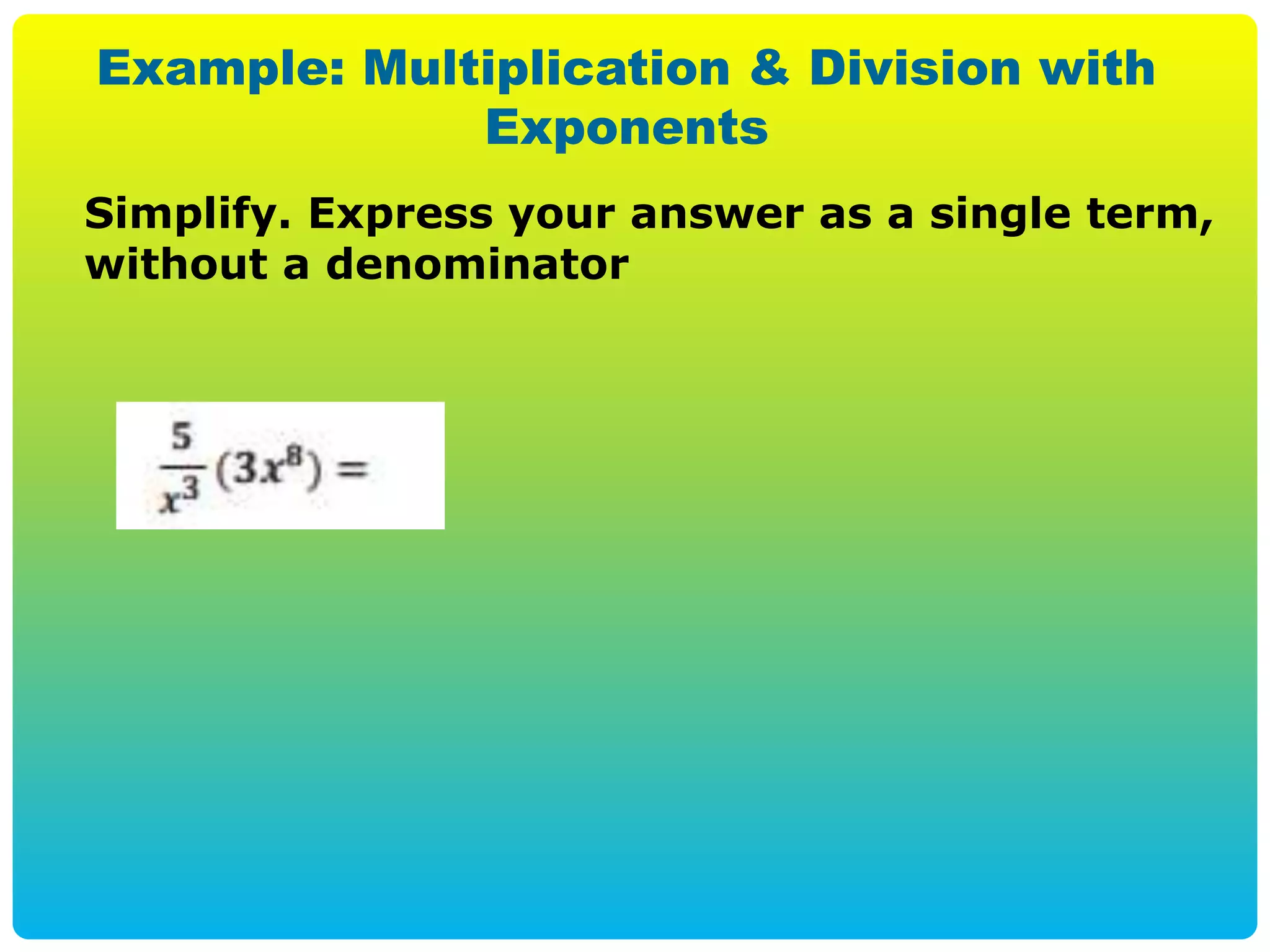 Example: Multiplication & Division with Exponents

Simplify. Express your answer as a single term, without a denominator

$\frac{5}{x^3}(3x^8) =$